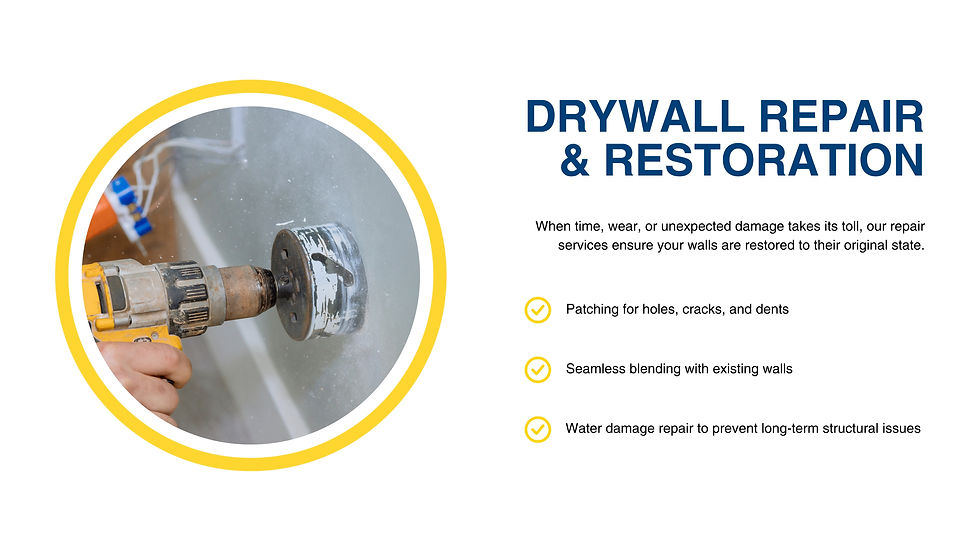 DRYWALL REPAIR & RESTORATION

When time, wear, or unexpected damage takes its toll, our repair services ensure your walls are restored to their original state.

Patching for holes, cracks, and dents

Seamless blending with existing walls

Water damage repair to prevent long-term structural issues